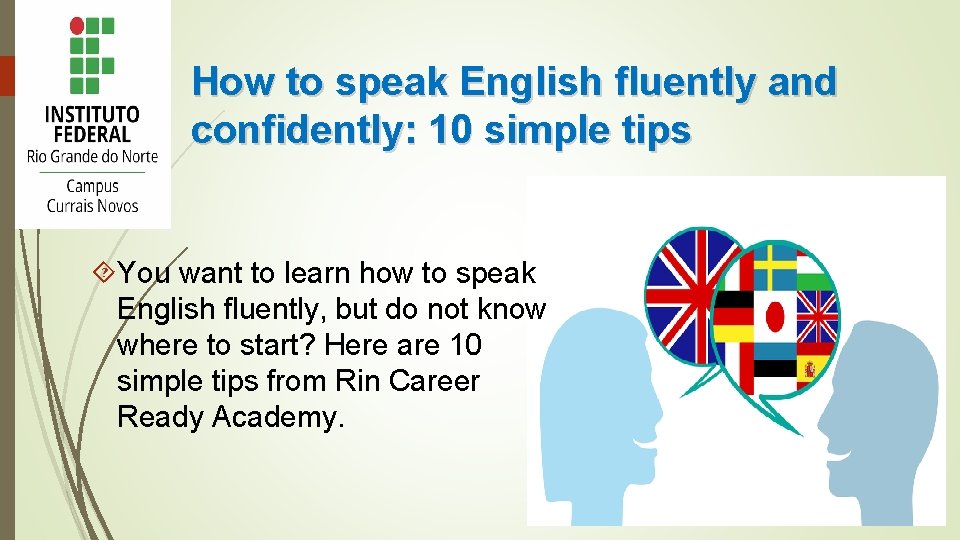 INSTITUTO FEDERAL
Rio Grande do Norte
Campus
Currais Novos

How to speak English fluently and confidently: 10 simple tips

You want to learn how to speak English fluently, but do not know where to start? Here are 10 simple tips from Rin Career Ready Academy.